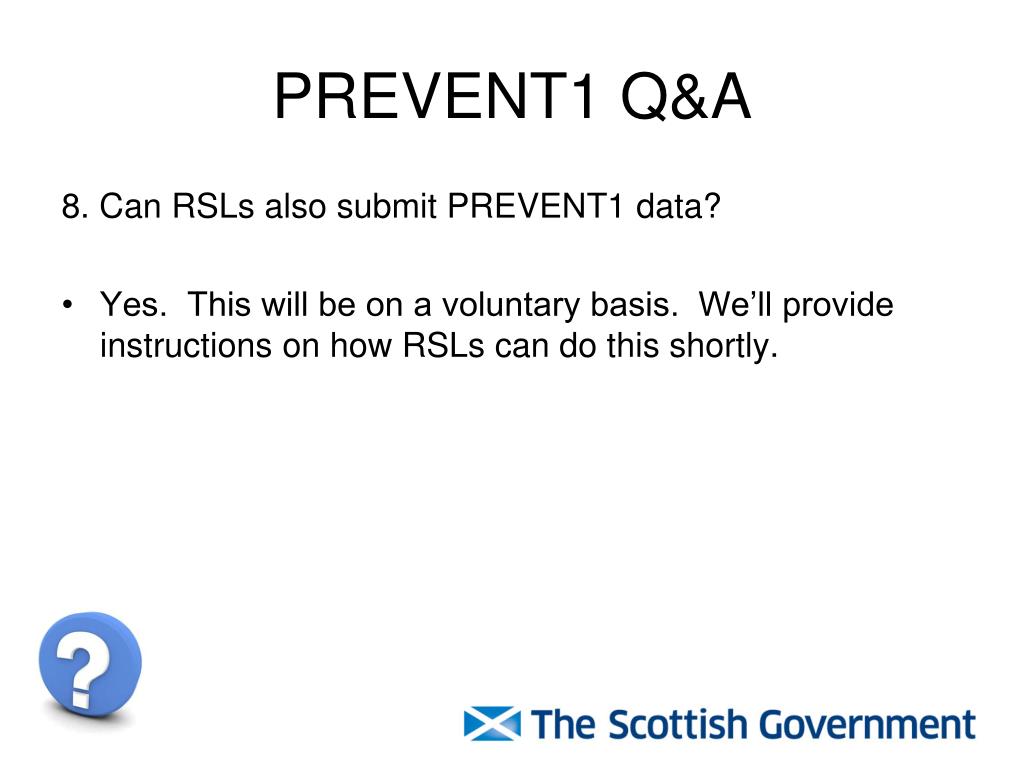 PREVENT1 Q&A

8. Can RSLs also submit PREVENT1 data?

• Yes. This will be on a voluntary basis. We'll provide instructions on how RSLs can do this shortly.

?

The Scottish Government